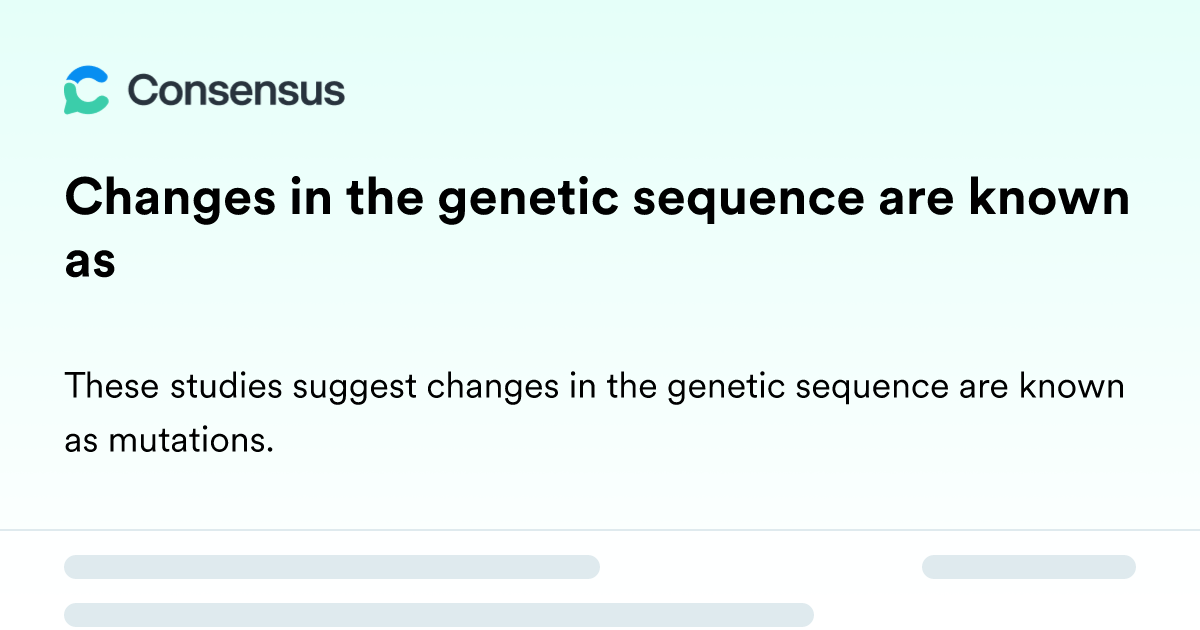 Consensus

Changes in the genetic sequence are known as

These studies suggest changes in the genetic sequence are known as mutations.